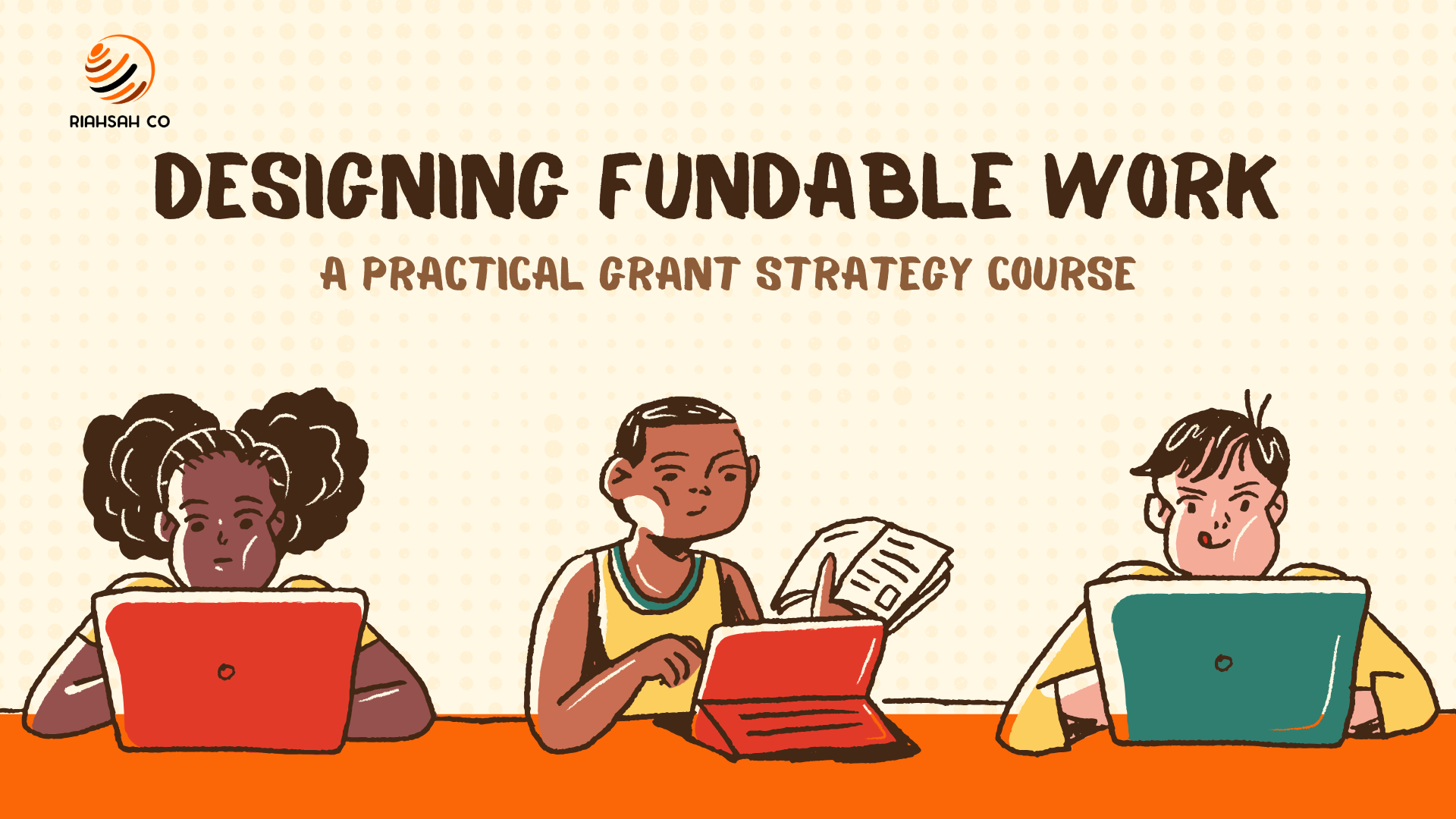 RIAHSAH CO

DESIGNING FUNDABLE WORK

A PRACTICAL GRANT STRATEGY COURSE